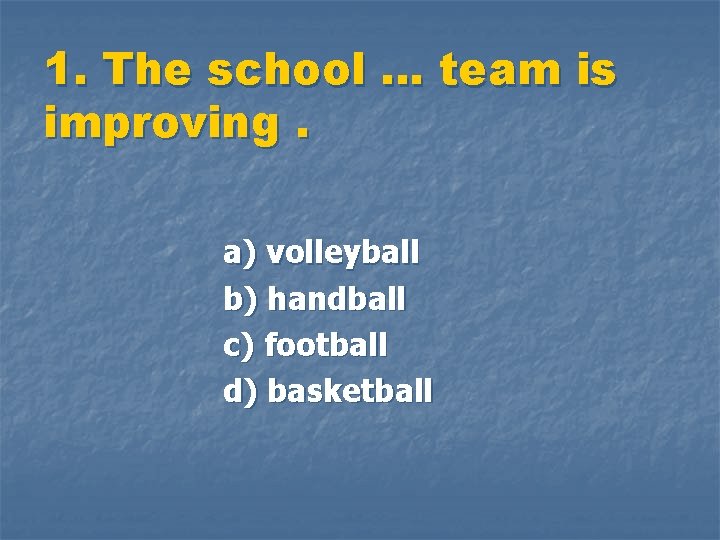 1. The school … team is improving .

a) volleyball
b) handball
c) football
d) basketball